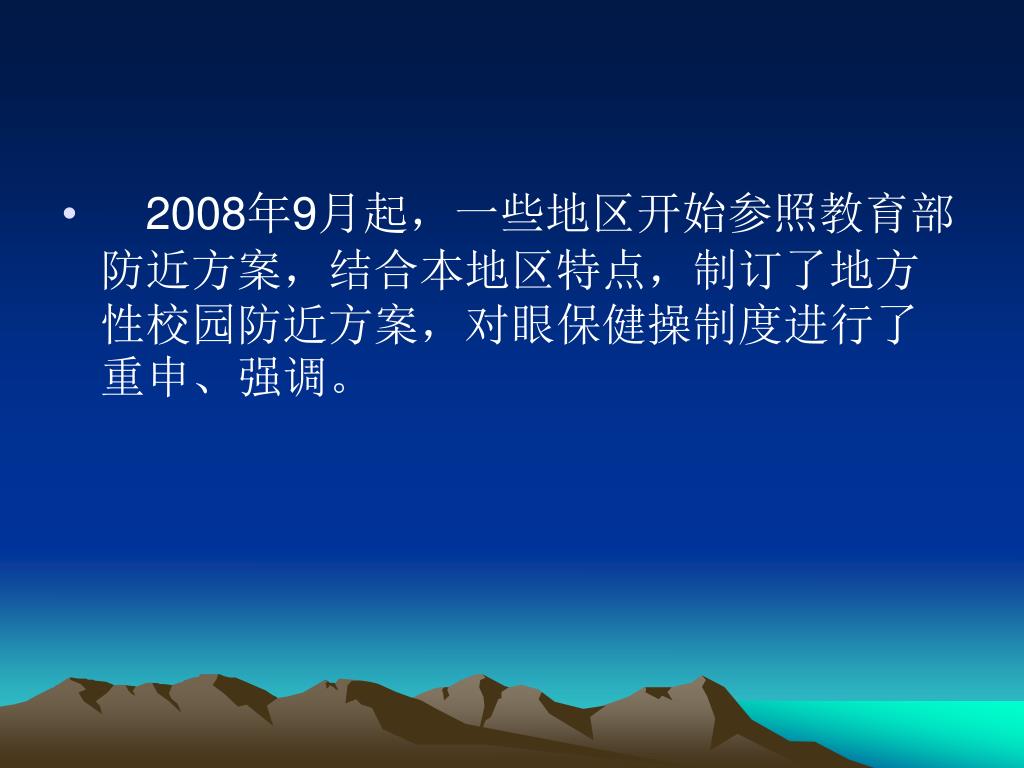 • 2008年9月起，一些地区开始参照教育部防近方案，结合本地区特点，制订了地方性校园防近方案，对眼保健操制度进行了重申、强调。